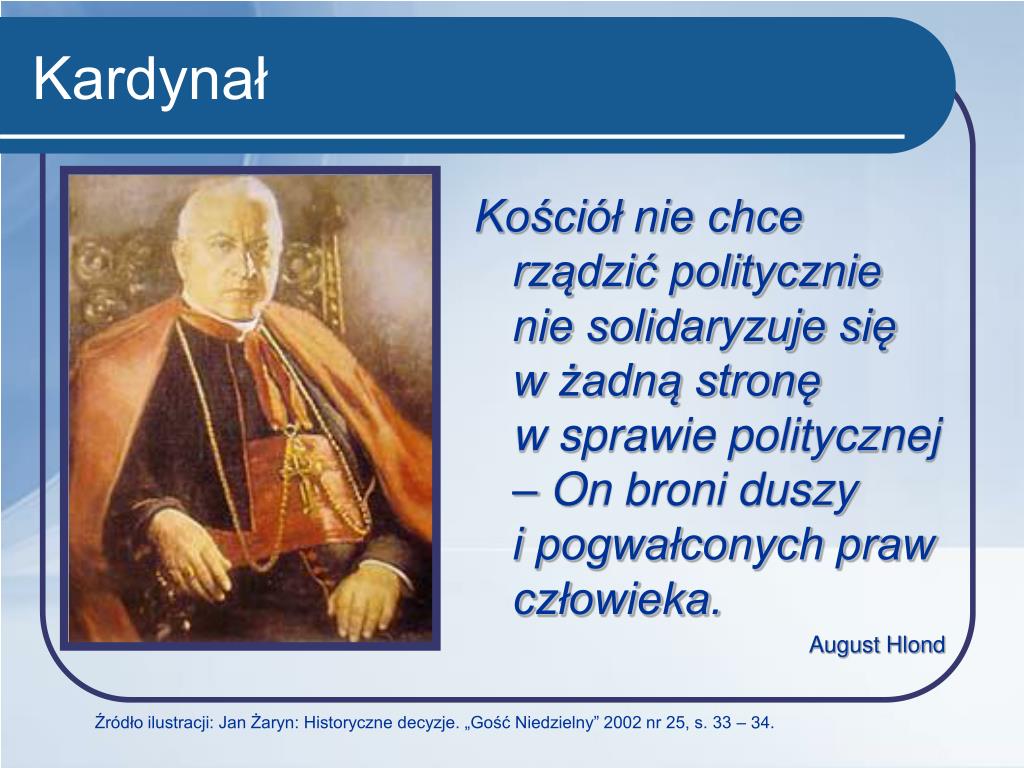 Kardynał

Kościół nie chce rządzić politycznie nie solidaryzuje się w żadną stronę w sprawie politycznej – On broni duszy i pogwałconych praw człowieka.

August Hlond

Źródło ilustracji: Jan Żaryn: Historyczne decyzje. „Gość Niedzielny” 2002 nr 25, s. 33 – 34.